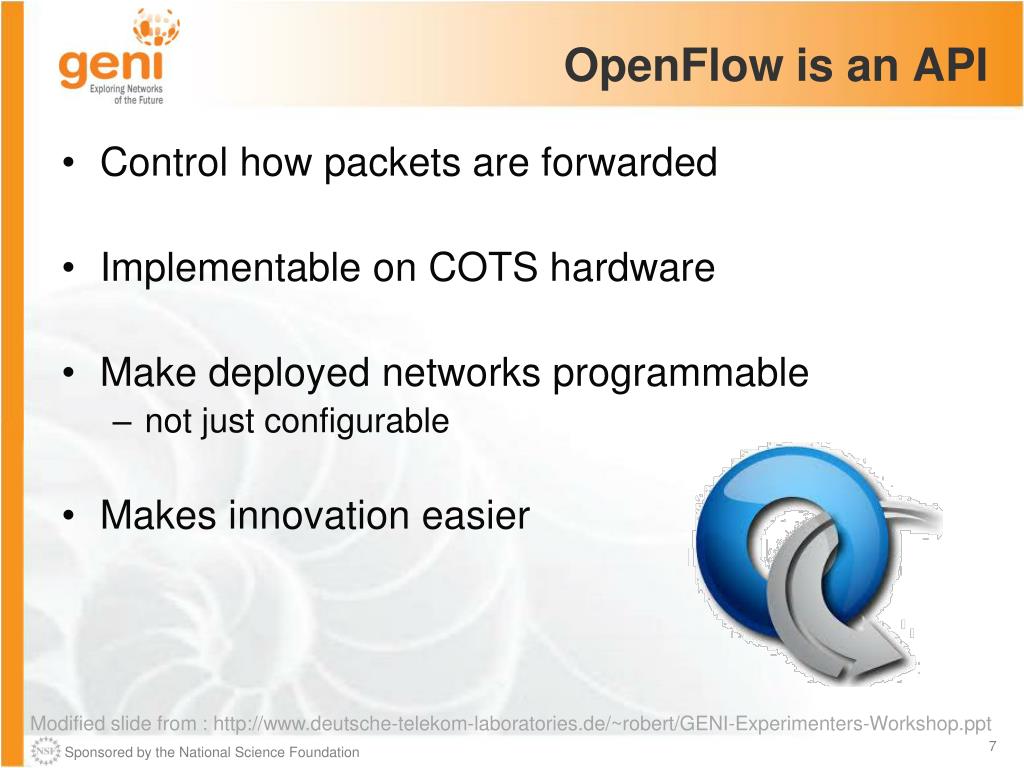 geni
Exploring Networks of the Future

OpenFlow is an API

• Control how packets are forwarded

• Implementable on COTS hardware

• Make deployed networks programmable
– not just configurable

• Makes innovation easier

Modified slide from : http://www.deutsche-telekom-laboratories.de/~robert/GENI-Experimenters-Workshop.ppt

NSF Sponsored by the National Science Foundation

7